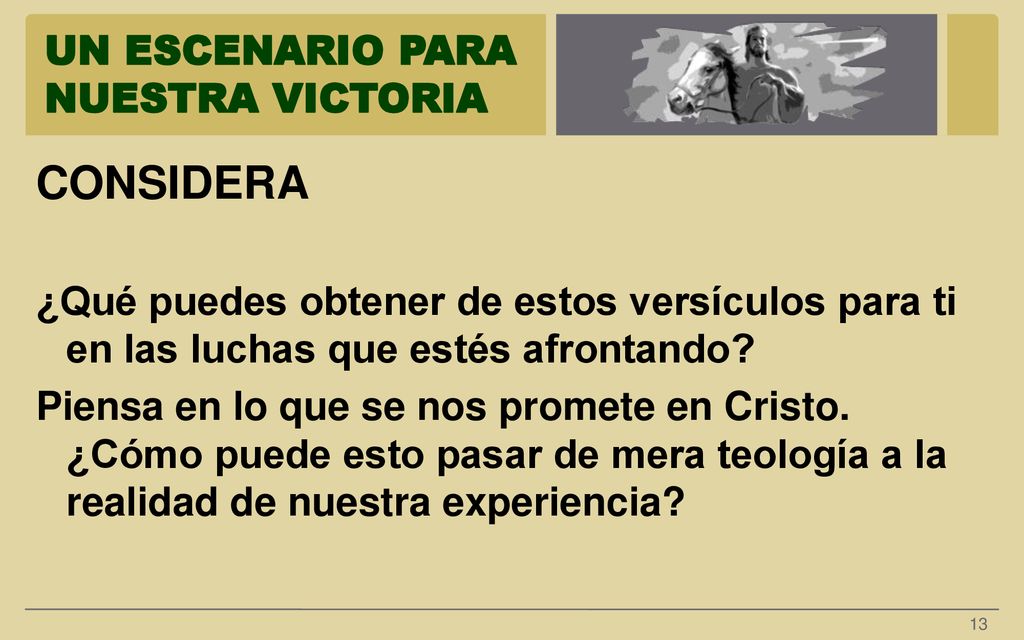 UN ESCENARIO PARA NUESTRA VICTORIA

CONSIDERA

¿Qué puedes obtener de estos versículos para ti en las luchas que estés afrontando?

Piensa en lo que se nos promete en Cristo. ¿Cómo puede esto pasar de mera teología a la realidad de nuestra experiencia?

13